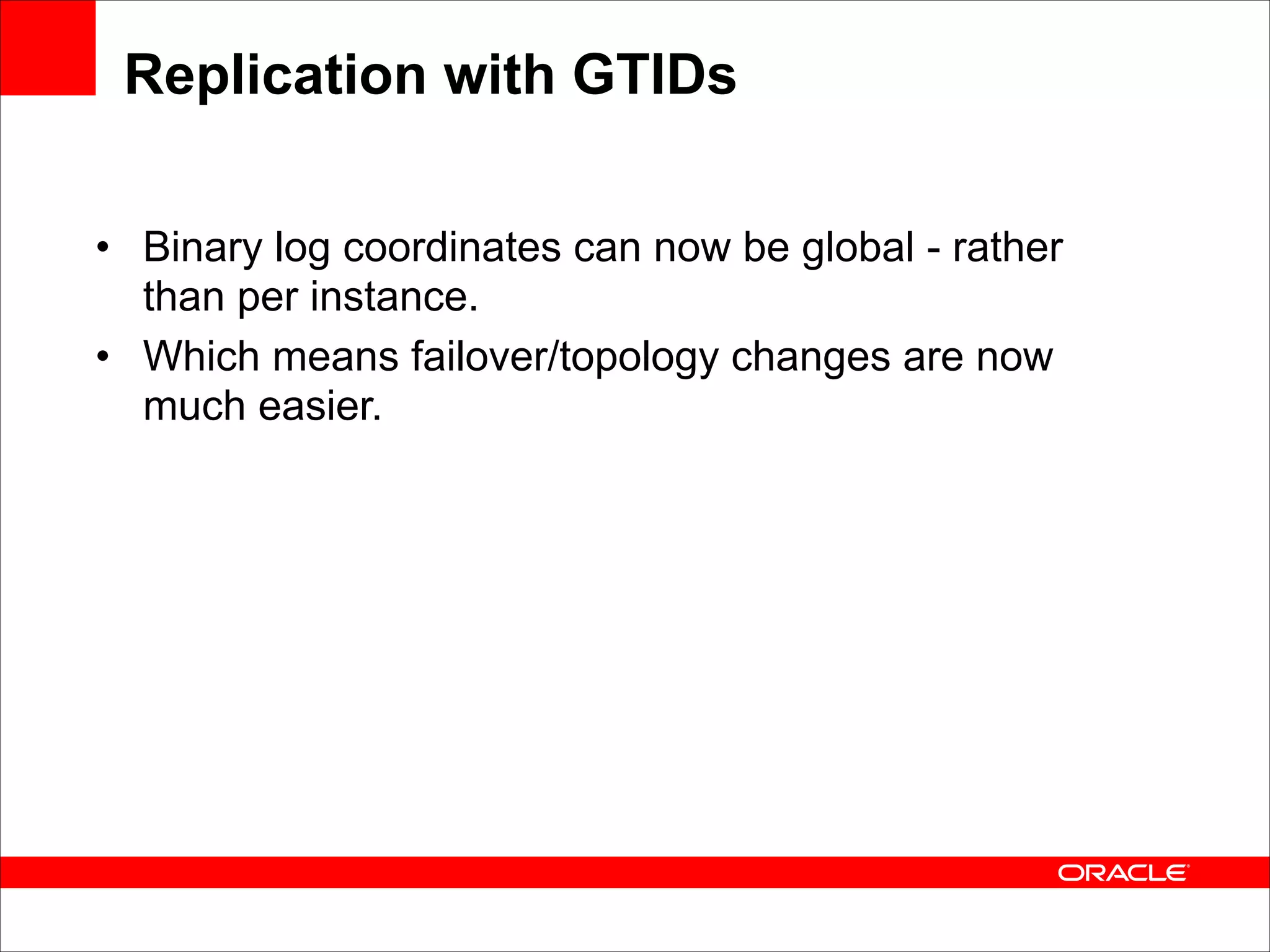 Replication with GTIDs

• Binary log coordinates can now be global - rather than per instance.
• Which means failover/topology changes are now much easier.

ORACLE